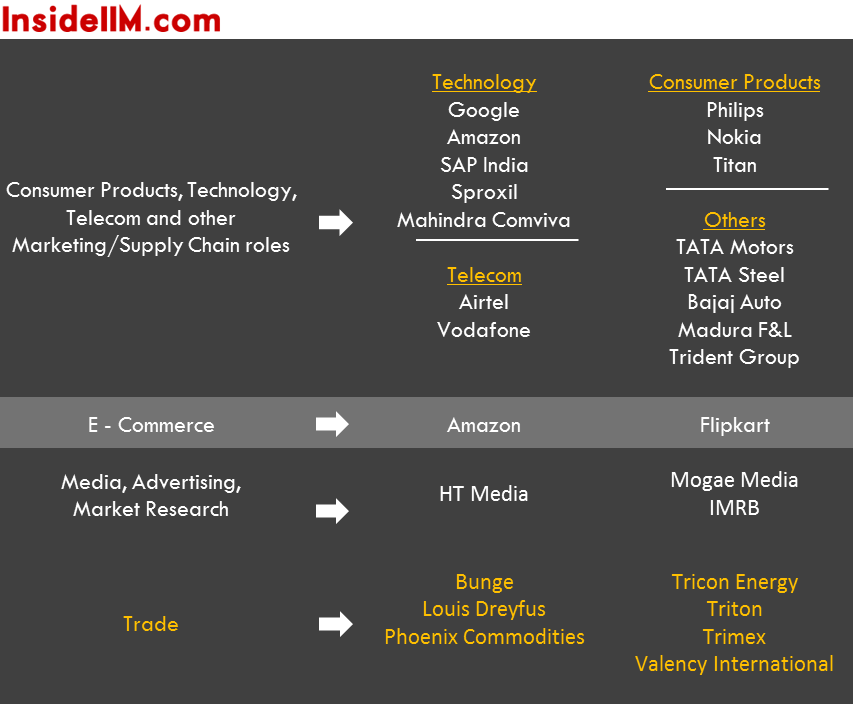 InsideIIM.com

Consumer Products, Technology, Telecom and other Marketing/Supply Chain roles

Technology
Google
Amazon
SAP India
Sproxil
Mahindra Comviva

Telecom
Airtel
Vodafone

Consumer Products
Philips
Nokia
Titan

Others
TATA Motors
TATA Steel
Bajaj Auto
Madura F&L
Trident Group

E - Commerce

Amazon

Flipkart

Media, Advertising, Market Research

HT Media

Mogae Media
IMRB

Trade

Bunge
Louis Dreyfus
Phoenix Commodities

Tricon Energy
Triton
Trimex
Valency International